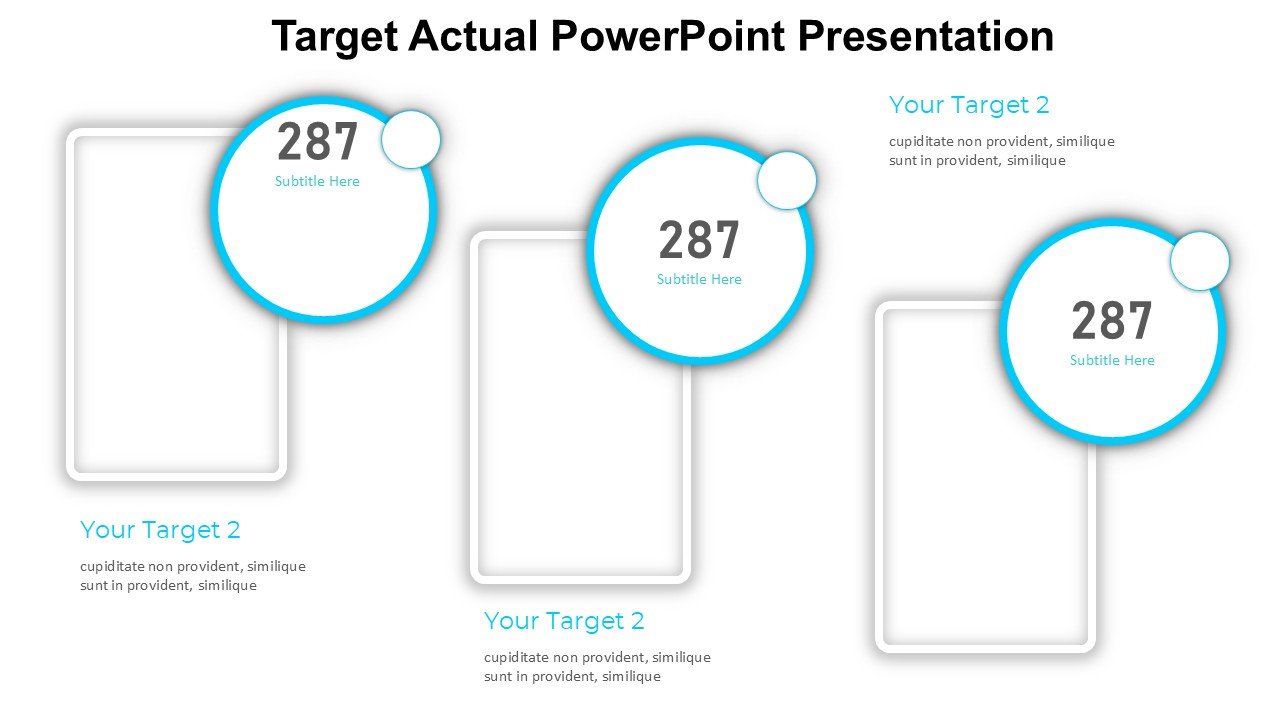 Target Actual PowerPoint Presentation

287
Subtitle Here

Your Target 2

cupiditate non provident, similique sunt in provident, similique

287
Subtitle Here

Your Target 2

cupiditate non provident, similique sunt in provident, similique

Your Target 2

cupiditate non provident, similique sunt in provident, similique

287
Subtitle Here